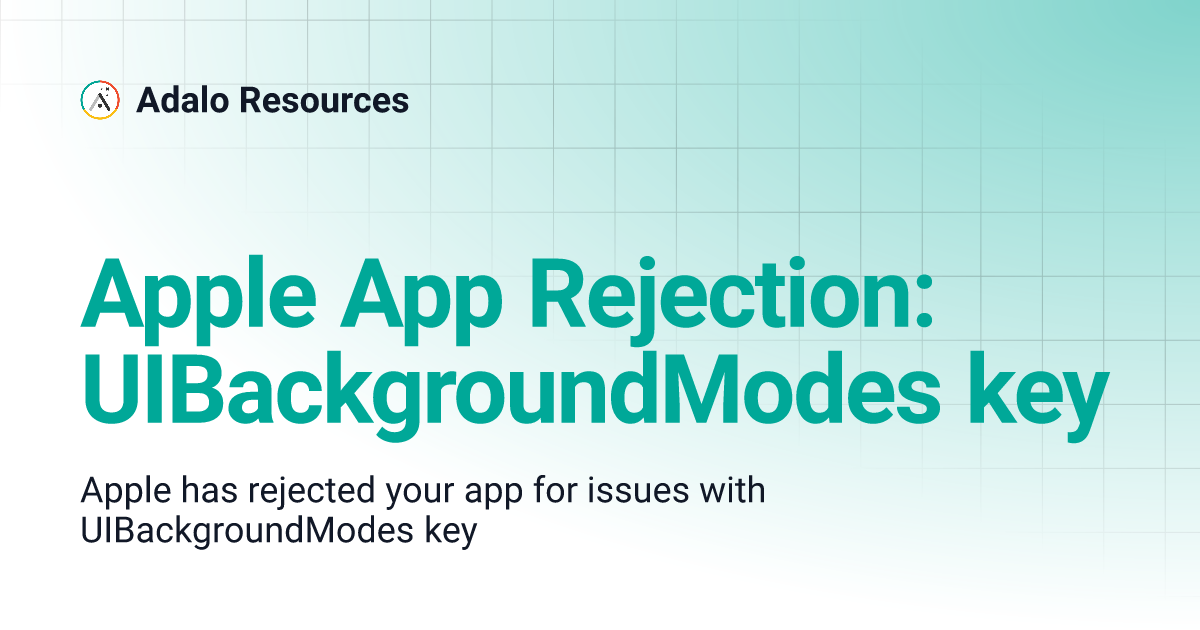 Adalo Resources

Apple App Rejection: UIBackgroundModes key

Apple has rejected your app for issues with UIBackgroundModes key